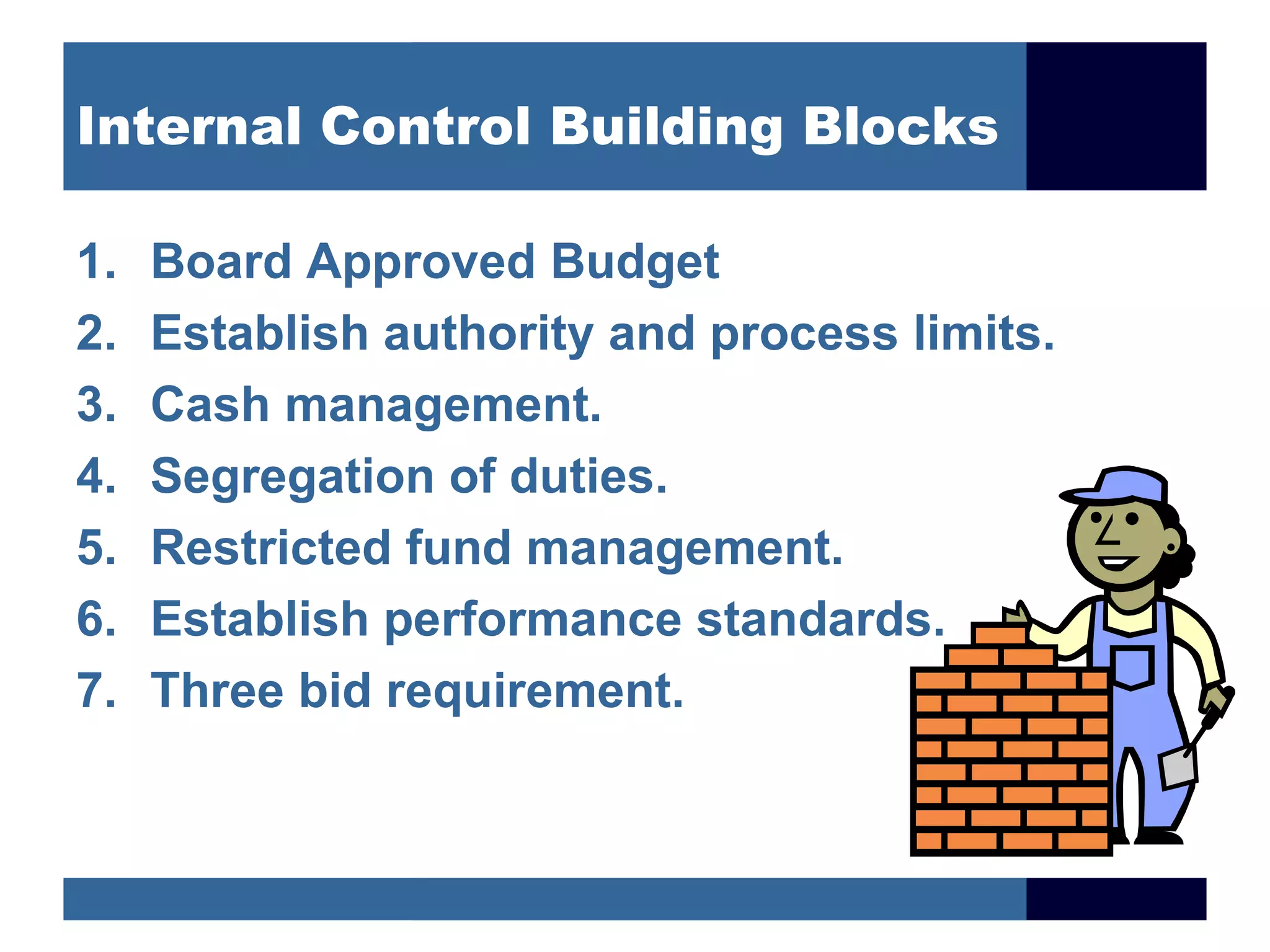 Internal Control Building Blocks

1. Board Approved Budget
2. Establish authority and process limits.
3. Cash management.
4. Segregation of duties.
5. Restricted fund management.
6. Establish performance standards.
7. Three bid requirement.